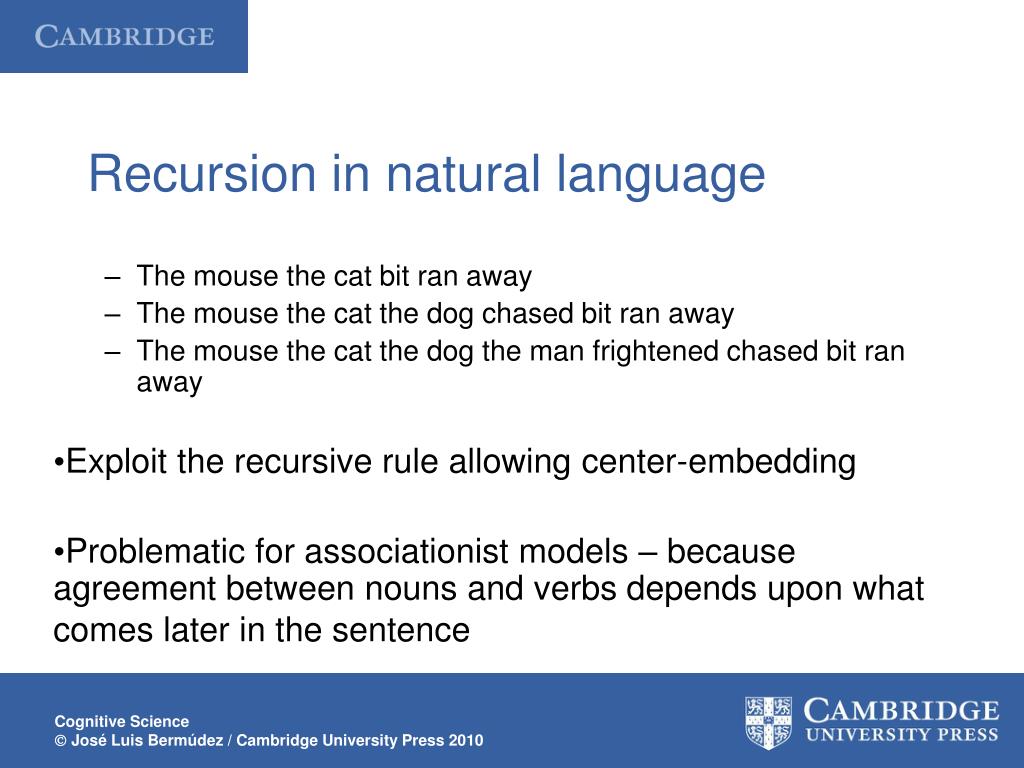 CAMBRIDGE

Recursion in natural language

– The mouse the cat bit ran away
– The mouse the cat the dog chased bit ran away
– The mouse the cat the dog the man frightened chased bit ran away

•Exploit the recursive rule allowing center-embedding

•Problematic for associationist models – because agreement between nouns and verbs depends upon what comes later in the sentence

Cognitive Science
© José Luis Bermúdez / Cambridge University Press 2010

CAMBRIDGE
UNIVERSITY PRESS